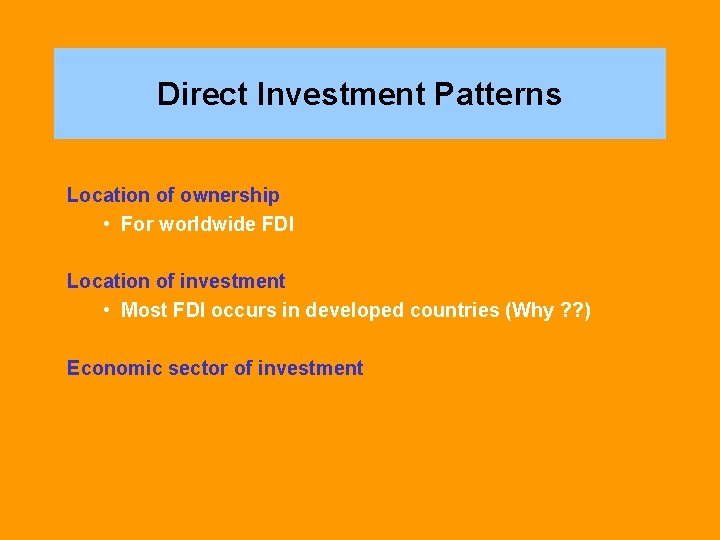 Direct Investment Patterns

Location of ownership
• For worldwide FDI

Location of investment
• Most FDI occurs in developed countries (Why ??)

Economic sector of investment